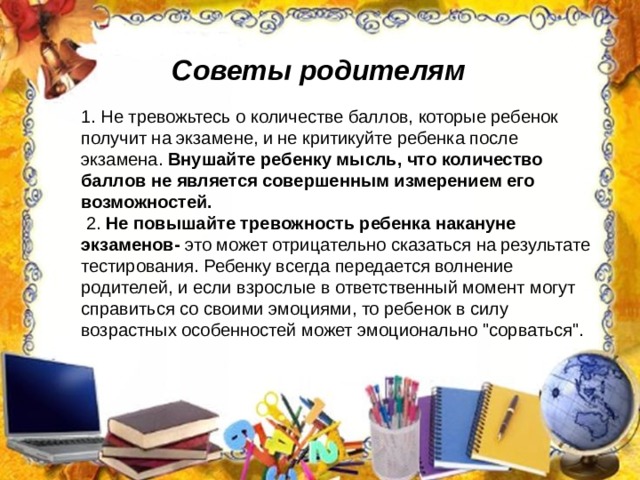 Советы родителям

1. Не тревожьтесь о количестве баллов, которые ребенок получит на экзамене, и не критикуйте ребенка после экзамена. Внушайте ребенку мысль, что количество баллов не является совершенным измерением его возможностей.

2. Не повышайте тревожность ребенка накануне экзаменов- это может отрицательно сказаться на результате тестирования. Ребенку всегда передается волнение родителей, и если взрослые в ответственный момент могут справиться со своими эмоциями, то ребенок в силу возрастных особенностей может эмоционально "сорваться".